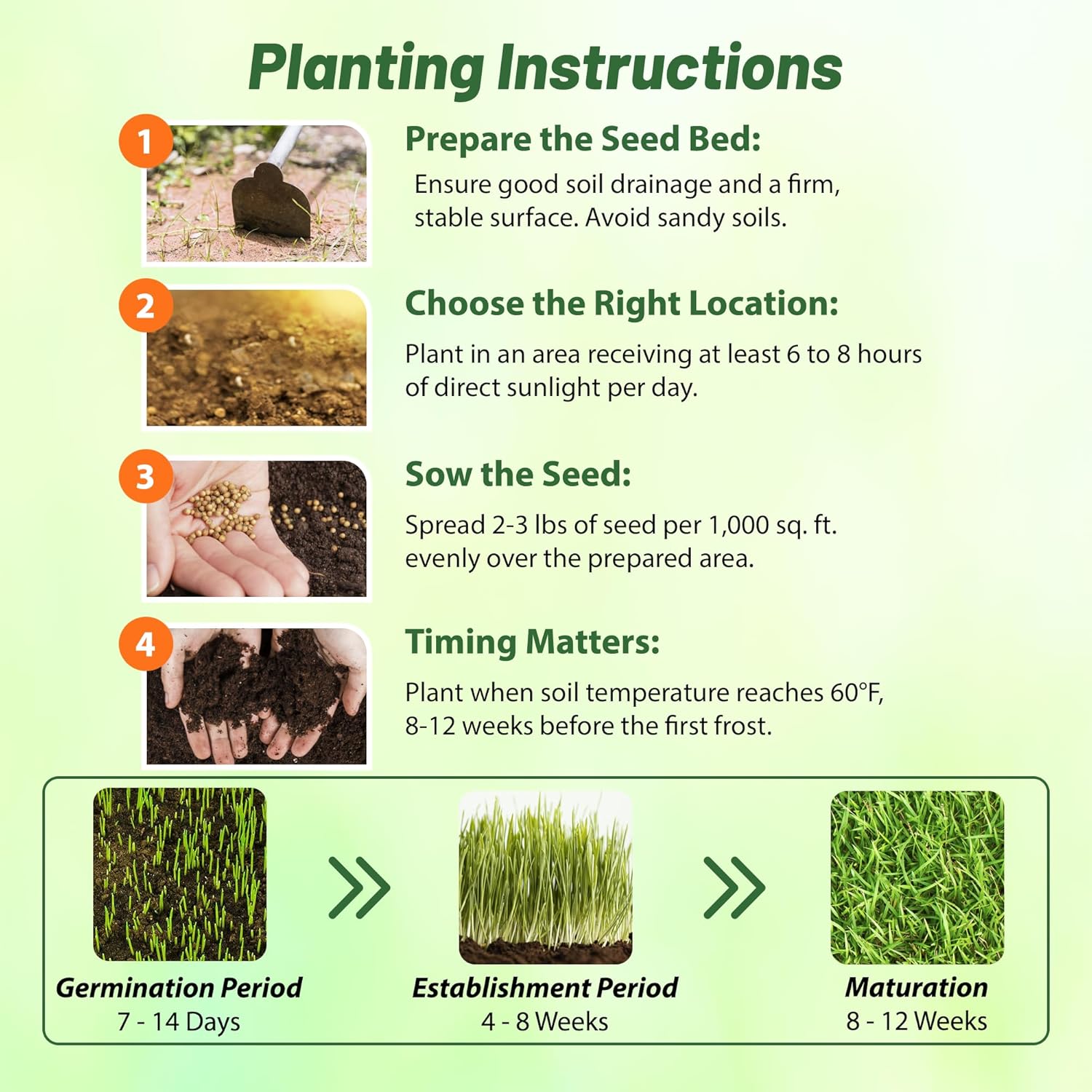 Planting Instructions

1

Prepare the Seed Bed:
Ensure good soil drainage and a firm, stable surface. Avoid sandy soils.

2

Choose the Right Location:
Plant in an area receiving at least 6 to 8 hours of direct sunlight per day.

3

Sow the Seed:
Spread 2-3 lbs of seed per 1,000 sq. ft. evenly over the prepared area.

4

Timing Matters:
Plant when soil temperature reaches 60°F, 8-12 weeks before the first frost.

Germination Period
7 - 14 Days

Establishment Period
4 - 8 Weeks

Maturation
8 - 12 Weeks